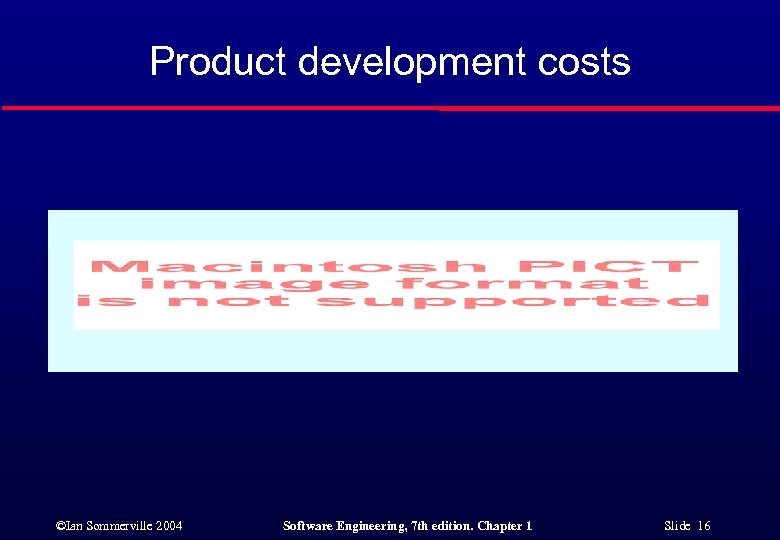 Product development costs

Macintosh PICT
image format
is not supported

©Ian Sommerville 2004

Software Engineering, 7th edition. Chapter 1

Slide 16